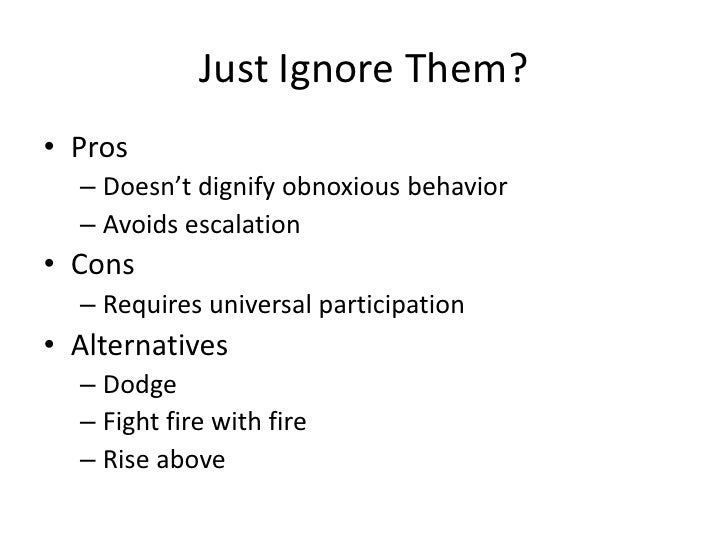 Just Ignore Them?

• Pros
– Doesn’t dignify obnoxious behavior
– Avoids escalation
• Cons
– Requires universal participation
• Alternatives
– Dodge
– Fight fire with fire
– Rise above